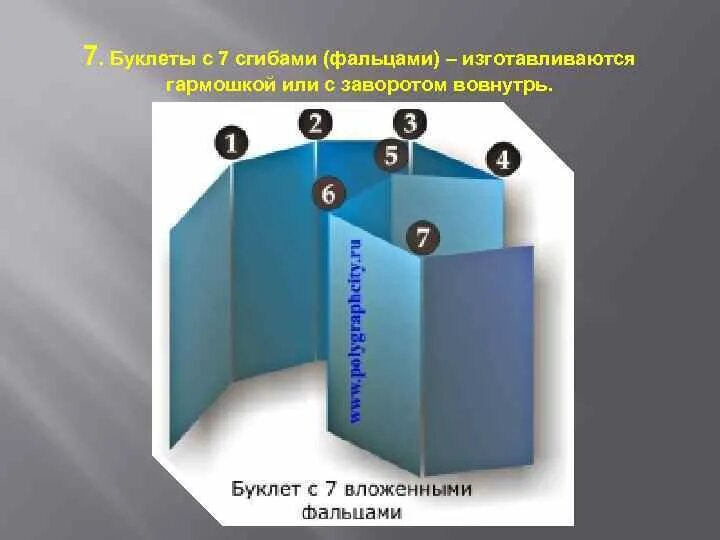 7. Буклеты с 7 сгибами (фальцами) – изготавливаются гармошкой или с заворотом вовнутрь.

1

2

3

4

5

6

7

www.polygraphcity.ru

Буклет с 7 вложенными фальцами